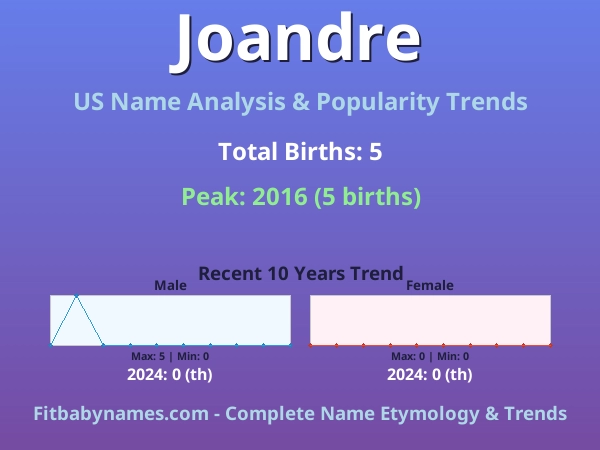 Joandre

US Name Analysis & Popularity Trends

Total Births: 5

Peak: 2016 (5 births)

Recent 10 Years Trend

Male

Max: 5 | Min: 0

2024: 0 (th)

Female

Max: 0 | Min: 0

2024: 0 (th)

Fitbabynames.com - Complete Name Etymology & Trends